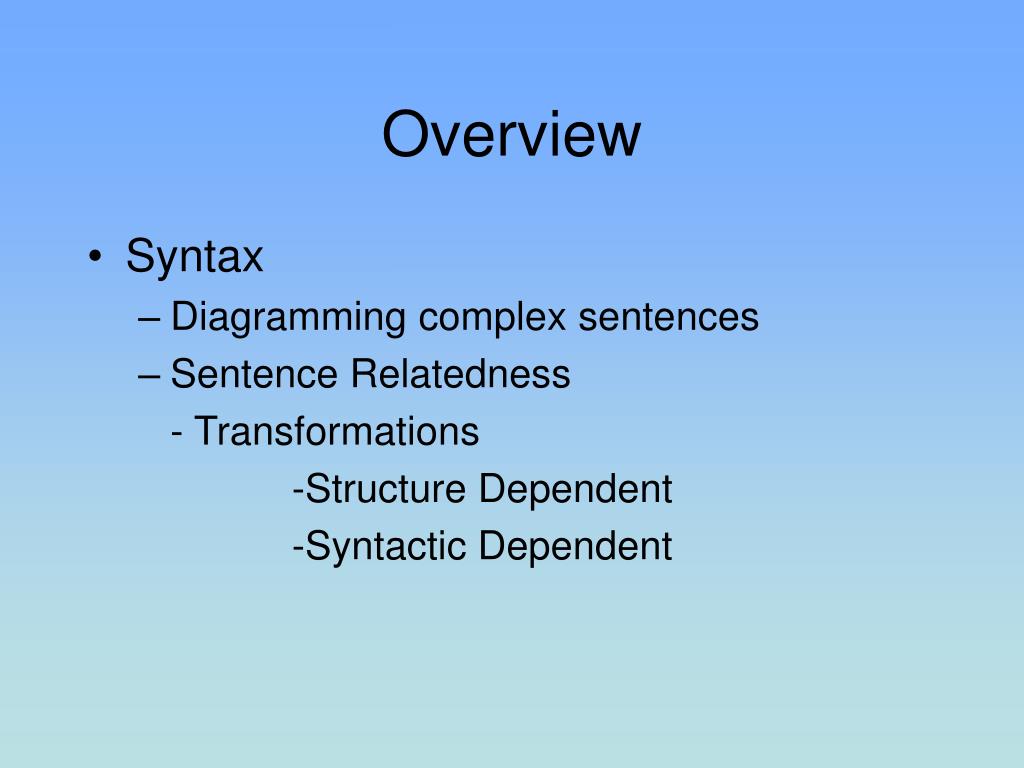 Overview

• Syntax
– Diagramming complex sentences
– Sentence Relatedness
- Transformations
-Structure Dependent
-Syntactic Dependent